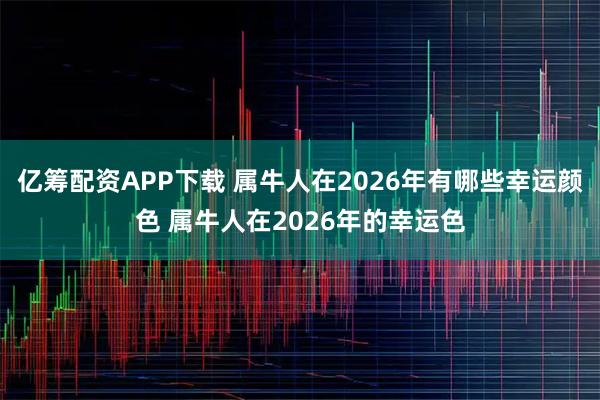 亿筹配资APP下载 属牛人在2026年有哪些幸运颜色 属牛人在2026年的幸运色